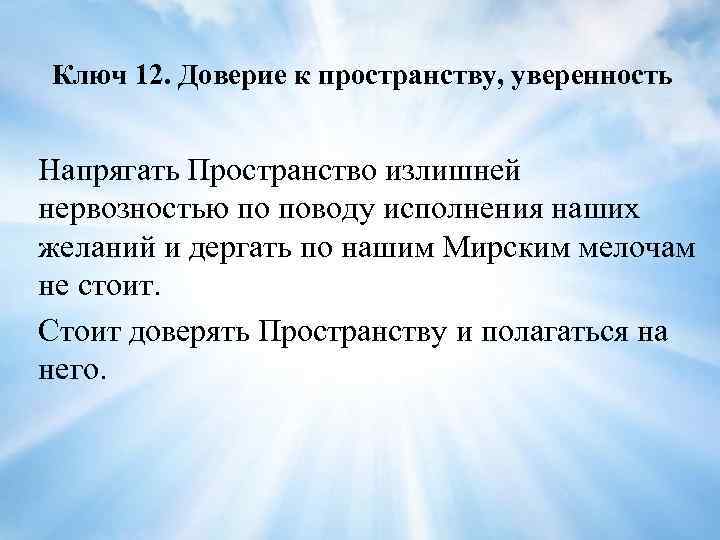 Ключ 12. Доверие к пространству, уверенность

Напрягать Пространство излишней нервозностью по поводу исполнения наших желаний и дергать по нашим Мирским мелочам не стоит.

Стоит доверять Пространству и полагаться на него.